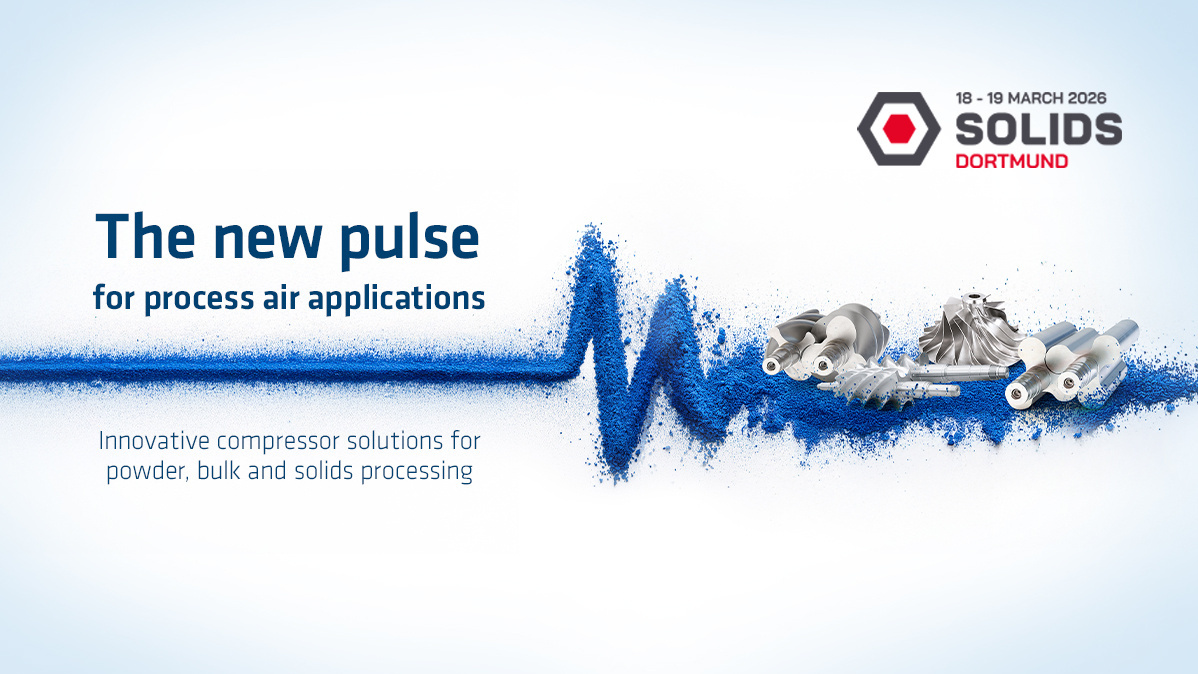 18 - 19 MARCH 2026
SOLIDS
DORTMUND

The new pulse
for process air applications

Innovative compressor solutions for powder, bulk and solids processing